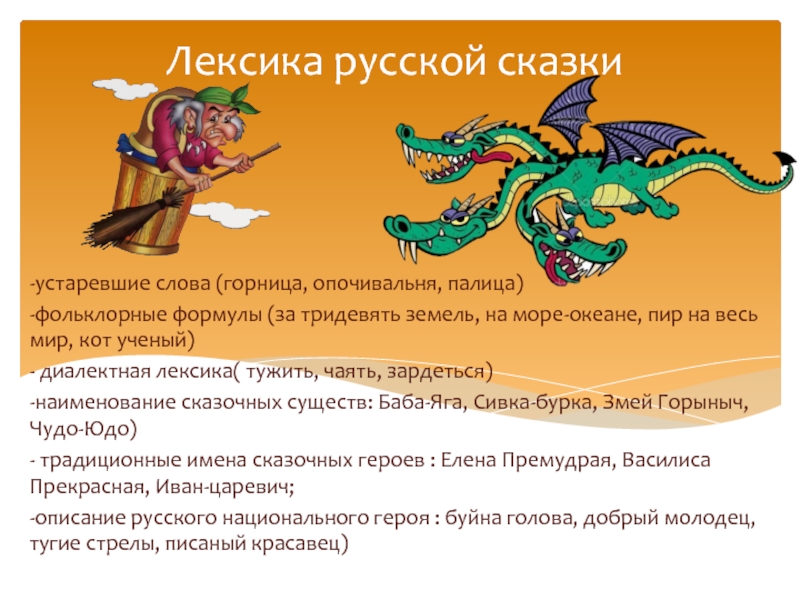 Лексика русской сказки

-устаревшие слова (горница, опочивальня, палица)

-фольклорные формулы (за тридевять земель, на море-океане, пир на весь мир, кот ученый)

- диалектная лексика( тужить, чаять, зардеться)

-наименование сказочных существ: Баба-Яга, Сивка-бурка, Змей Горыныч, Чудо-Юдо)

- традиционные имена сказочных героев : Елена Премудрая, Василиса Прекрасная, Иван-царевич;

-описание русского национального героя : буйна голова, добрый молодец, тугие стрелы, писаный красавец)